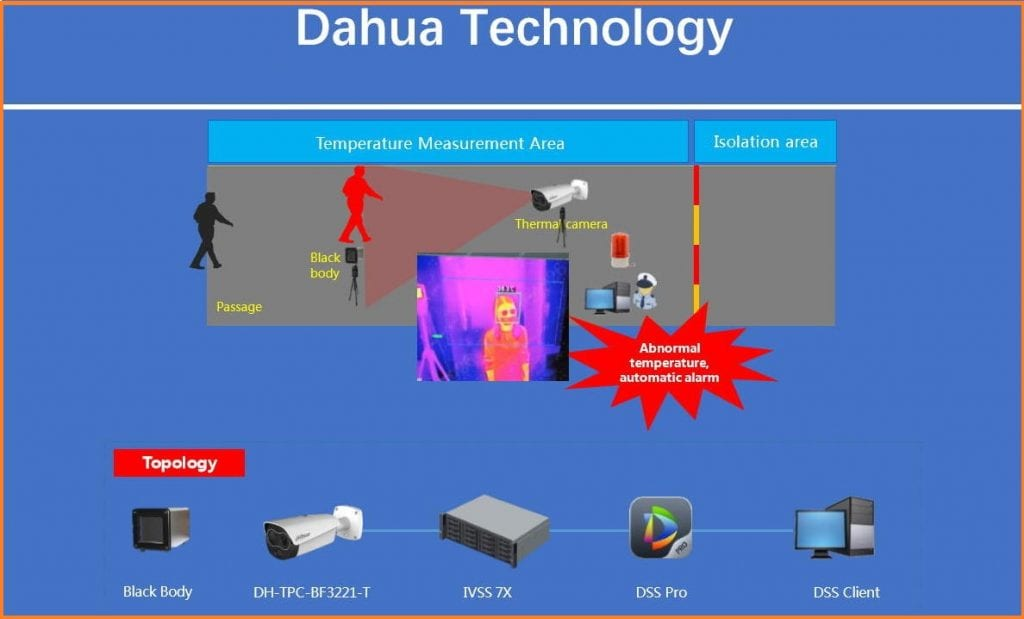 Dahua Technology

Temperature Measurement Area

Isolation area

Thermal camera

Black body

Passage

Abnormal temperature, automatic alarm

Topology

Black Body

DH-TPC-BF3221-T

IVSS 7X

DSS Pro

DSS Client